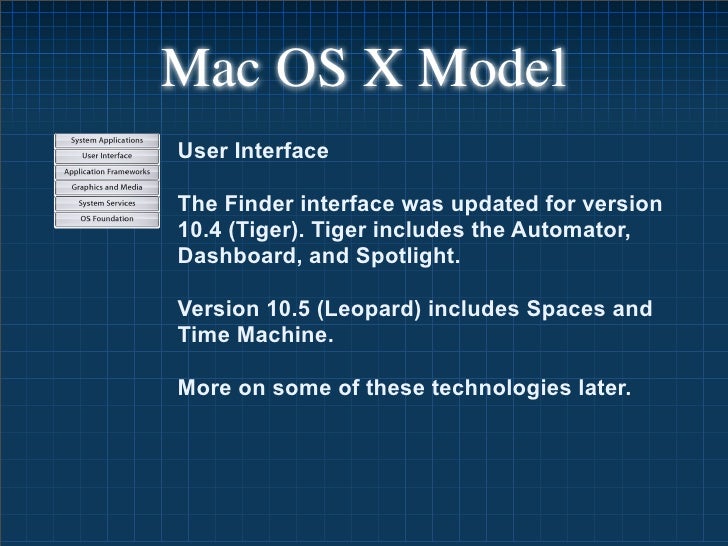 Mac OS X Model

System Applications
User Interface
Application Frameworks
Graphics and Media
System Services
OS Foundation

User Interface

The Finder interface was updated for version 10.4 (Tiger). Tiger includes the Automator, Dashboard, and Spotlight.

Version 10.5 (Leopard) includes Spaces and Time Machine.

More on some of these technologies later.